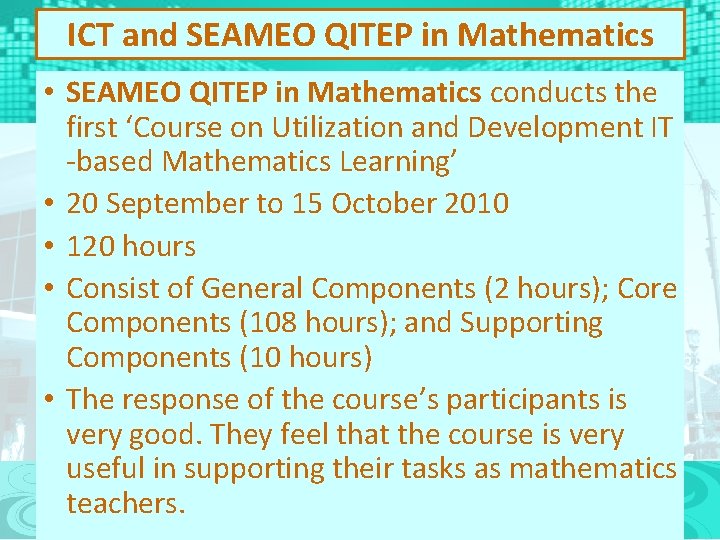 ICT and SEAMEO QITEP in Mathematics

• SEAMEO QITEP in Mathematics conducts the first ‘Course on Utilization and Development IT -based Mathematics Learning’
• 20 September to 15 October 2010
• 120 hours
• Consist of General Components (2 hours); Core Components (108 hours); and Supporting Components (10 hours)
• The response of the course’s participants is very good. They feel that the course is very useful in supporting their tasks as mathematics teachers.